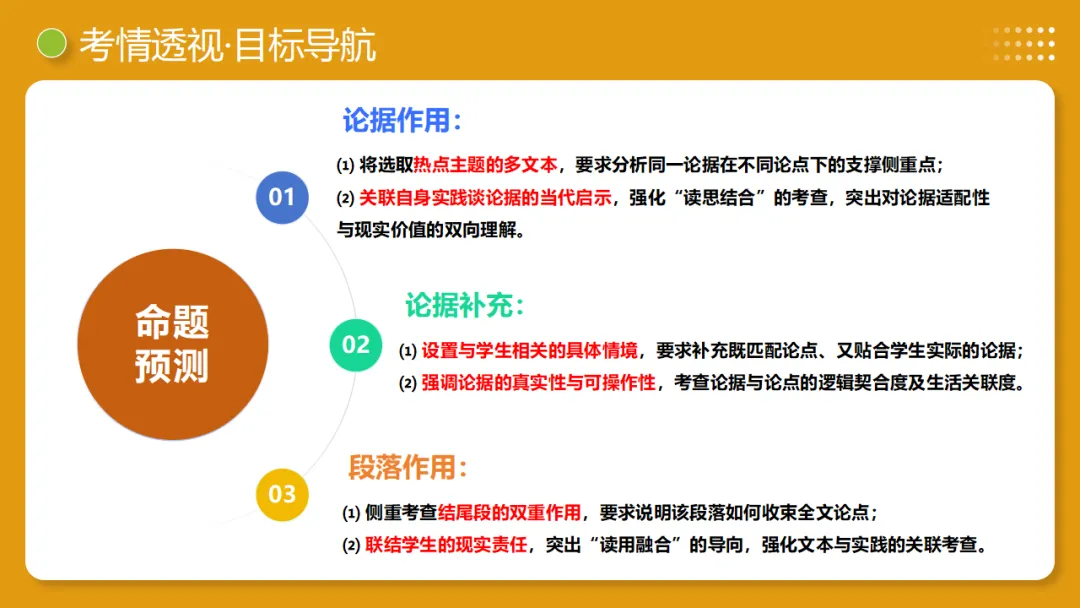 考情透视·目标导航

命题预测

01

论据作用：

(1) 将选取热点主题的多文本，要求分析同一论据在不同论点下的支撑侧重点；

(2) 关联自身实践谈论据的当代启示，强化“读思结合”的考查，突出对论据适配性与现实价值的双向理解。

02

论据补充：

(1) 设置与学生相关的具体情境，要求补充既匹配论点、又贴合学生实际的论据；

(2) 强调论据的真实性与可操作性，考查论据与论点的逻辑契合度及生活关联度。

03

段落作用：

(1) 侧重考查结尾段的双重作用，要求说明该段落如何收束全文论点；

(2) 联结学生的现实责任，突出“读用融合”的导向，强化文本与实践的关联考查。